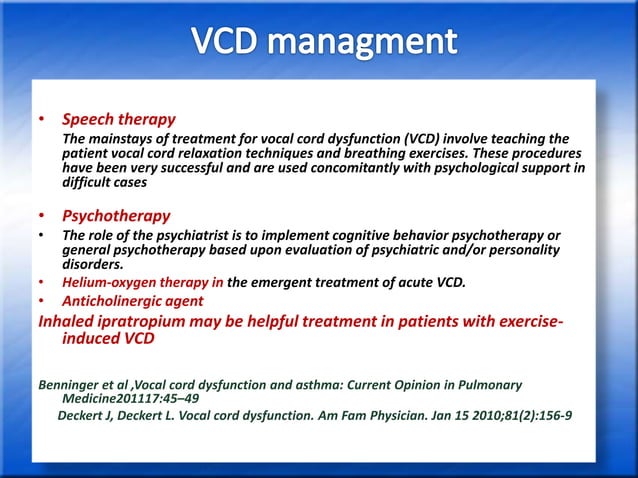 VCD managment

• Speech therapy
The mainstays of treatment for vocal cord dysfunction (VCD) involve teaching the patient vocal cord relaxation techniques and breathing exercises. These procedures have been very successful and are used concomitantly with psychological support in difficult cases

• Psychotherapy
• The role of the psychiatrist is to implement cognitive behavior psychotherapy or general psychotherapy based upon evaluation of psychiatric and/or personality disorders.
• Helium-oxygen therapy in the emergent treatment of acute VCD.
• Anticholinergic agent
Inhaled ipratropium may be helpful treatment in patients with exercise-induced VCD

Benninger et al ,Vocal cord dysfunction and asthma: Current Opinion in Pulmonary Medicine201117:45–49
Deckert J, Deckert L. Vocal cord dysfunction. Am Fam Physician. Jan 15 2010;81(2):156-9